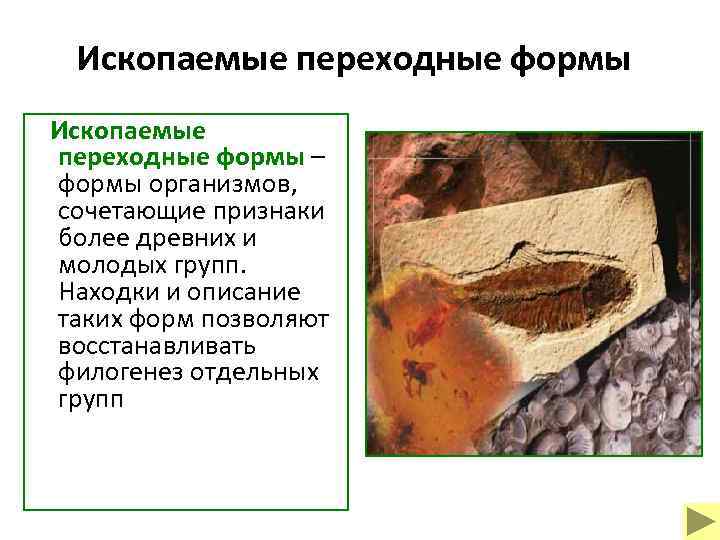 Ископаемые переходные формы

Ископаемые переходные формы – формы организмов, сочетающие признаки более древних и молодых групп. Находки и описание таких форм позволяют восстанавливать филогенез отдельных групп